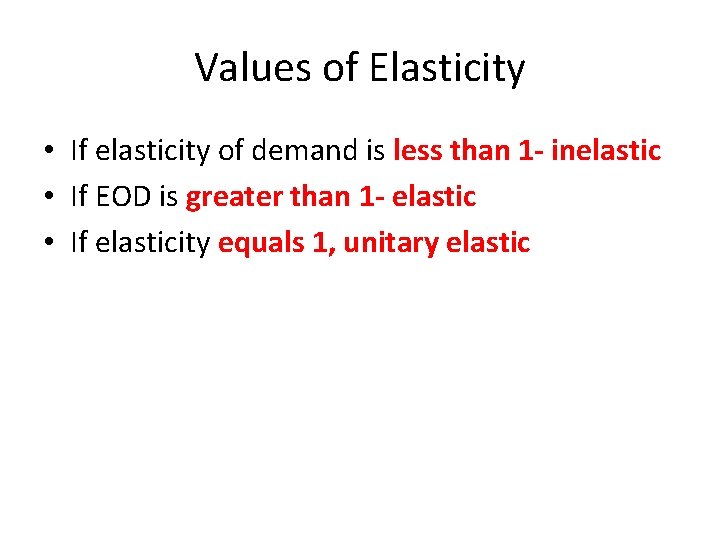 Values of Elasticity

• If elasticity of demand is less than 1- inelastic
• If EOD is greater than 1- elastic
• If elasticity equals 1, unitary elastic